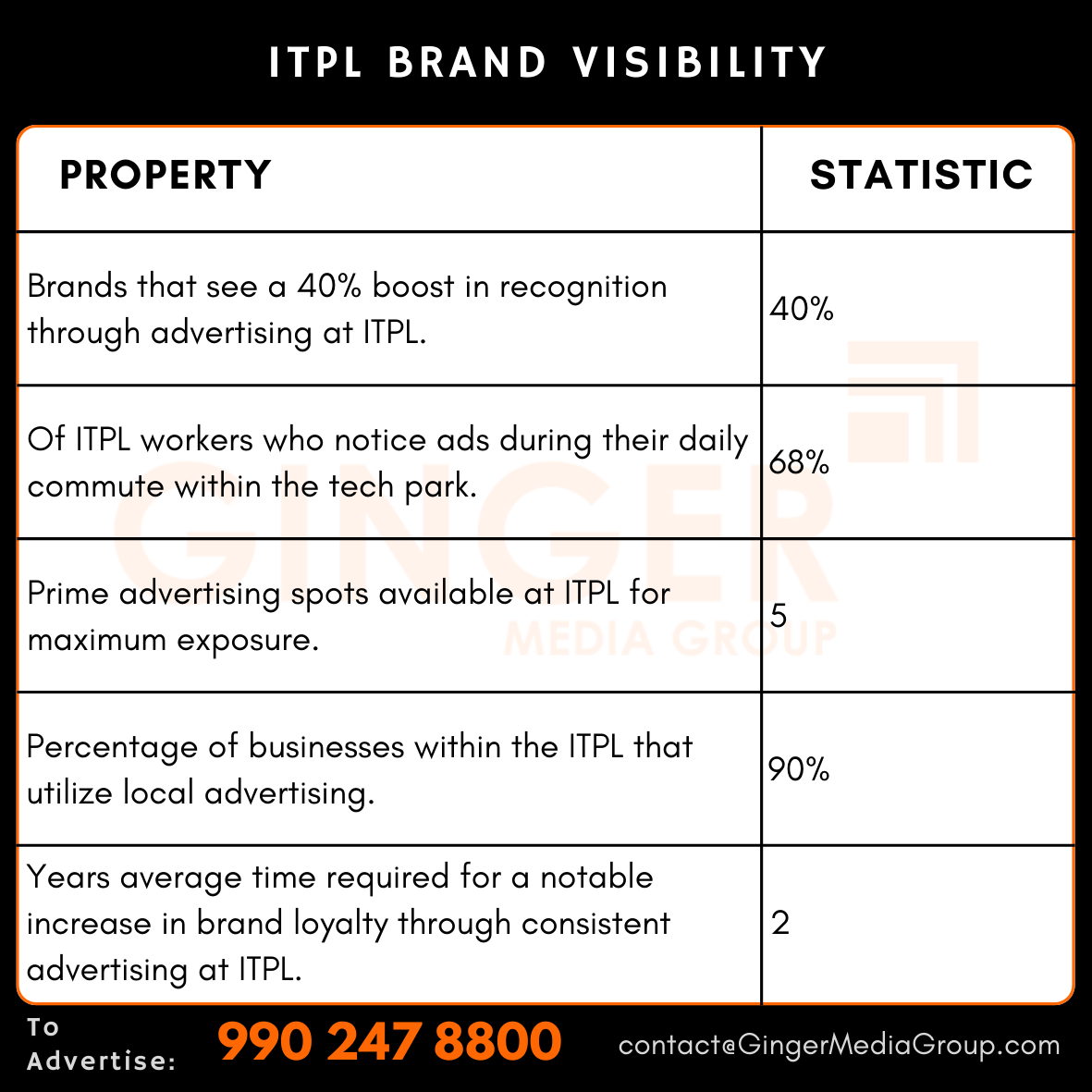 ITPL BRAND VISIBILITY

| PROPERTY | STATISTIC |
|---|---|
| Brands that see a 40% boost in recognition through advertising at ITPL. | 40% |
| Of ITPL workers who notice ads during their daily commute within the tech park. | 68% |
| Prime advertising spots available at ITPL for maximum exposure. | 5 |
| Percentage of businesses within the ITPL that utilize local advertising. | 90% |
| Years average time required for a notable increase in brand loyalty through consistent advertising at ITPL. | 2 |

GINGER MEDIA GROUP

To Advertise: 990 247 8800 contact@GingerMediaGroup.com